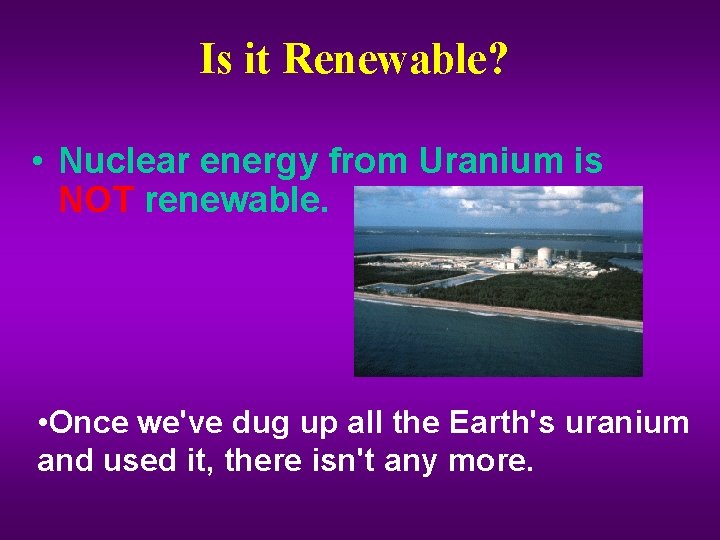 Is it Renewable?

• Nuclear energy from Uranium is NOT renewable.

•Once we've dug up all the Earth's uranium and used it, there isn't any more.